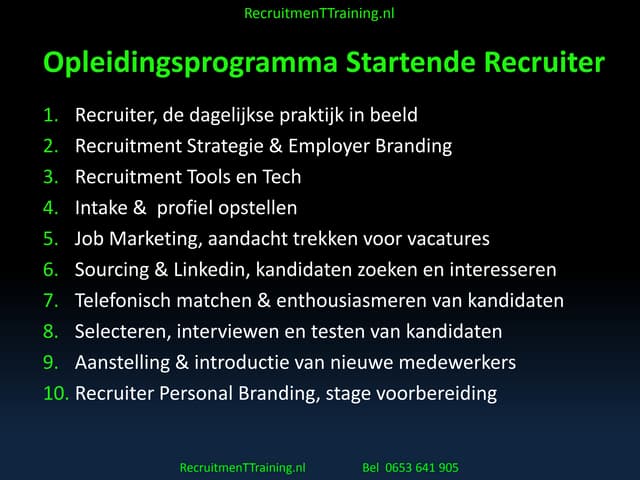 RecruitmenTTraining.nl

Opleidingsprogramma Startende Recruiter

1. Recruiter, de dagelijkse praktijk in beeld
2. Recruitment Strategie & Employer Branding
3. Recruitment Tools en Tech
4. Intake & profiel opstellen
5. Job Marketing, aandacht trekken voor vacatures
6. Sourcing & Linkedin, kandidaten zoeken en interesseren
7. Telefonisch matchen & enthousiasmeren van kandidaten
8. Selecteren, interviewen en testen van kandidaten
9. Aanstelling & introductie van nieuwe medewerkers
10. Recruiter Personal Branding, stage voorbereiding

RecruitmenTTraining.nl Bel 0653 641 905